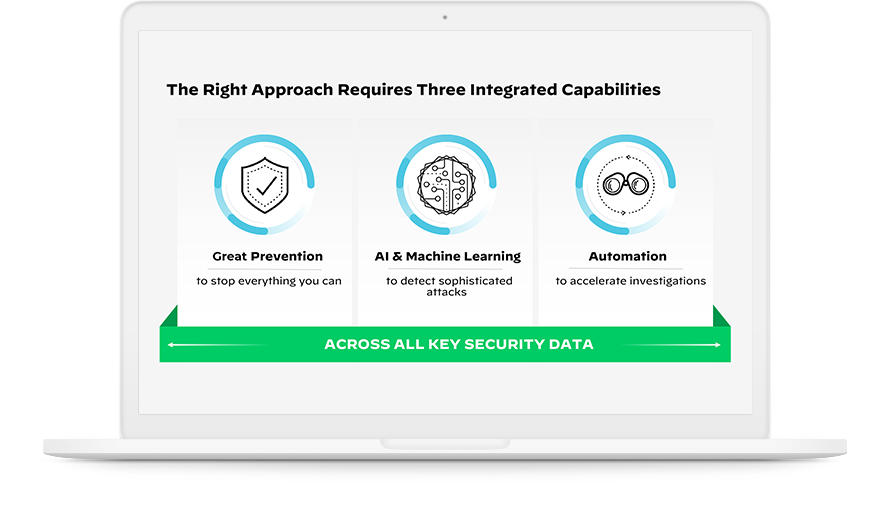 The Right Approach Requires Three Integrated Capabilities

Great Prevention

to stop everything you can

AI & Machine Learning

to detect sophisticated attacks

Automation

to accelerate investigations

ACROSS ALL KEY SECURITY DATA